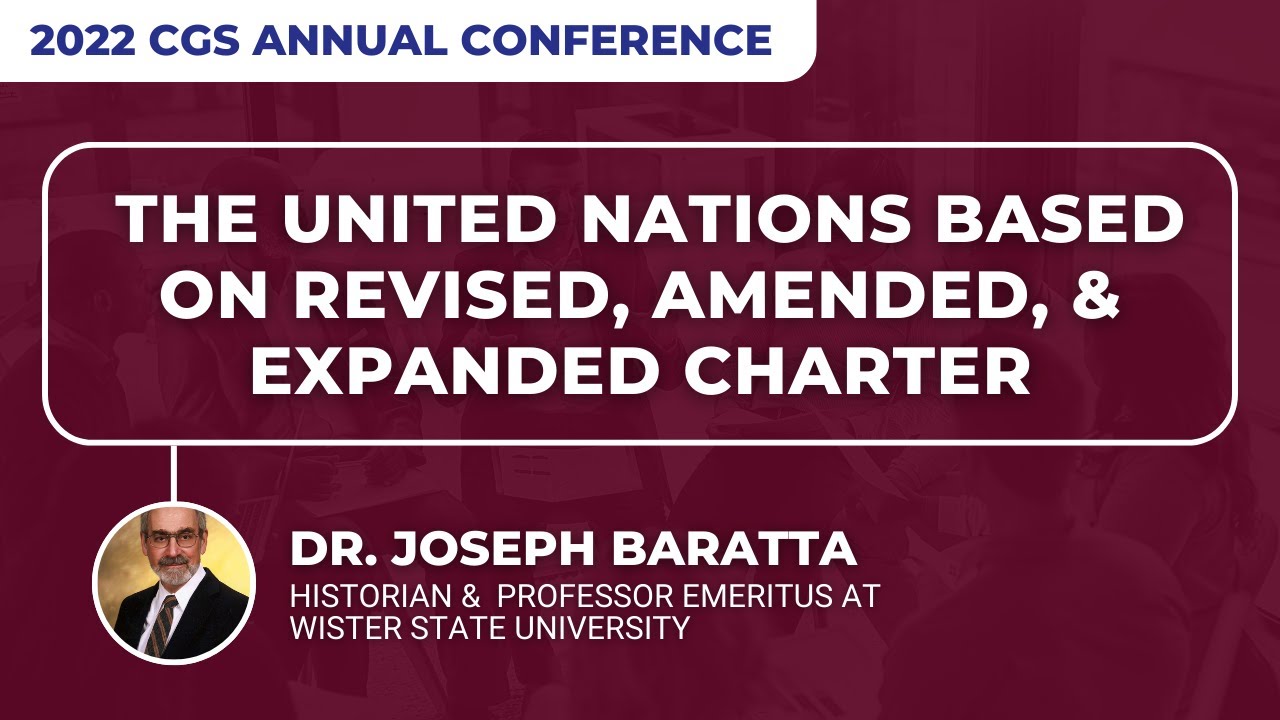 2022 CGS ANNUAL CONFERENCE

THE UNITED NATIONS BASED ON REVISED, AMENDED, & EXPANDED CHARTER

DR. JOSEPH BARATTA

HISTORIAN & PROFESSOR EMERITUS AT WISTER STATE UNIVERSITY